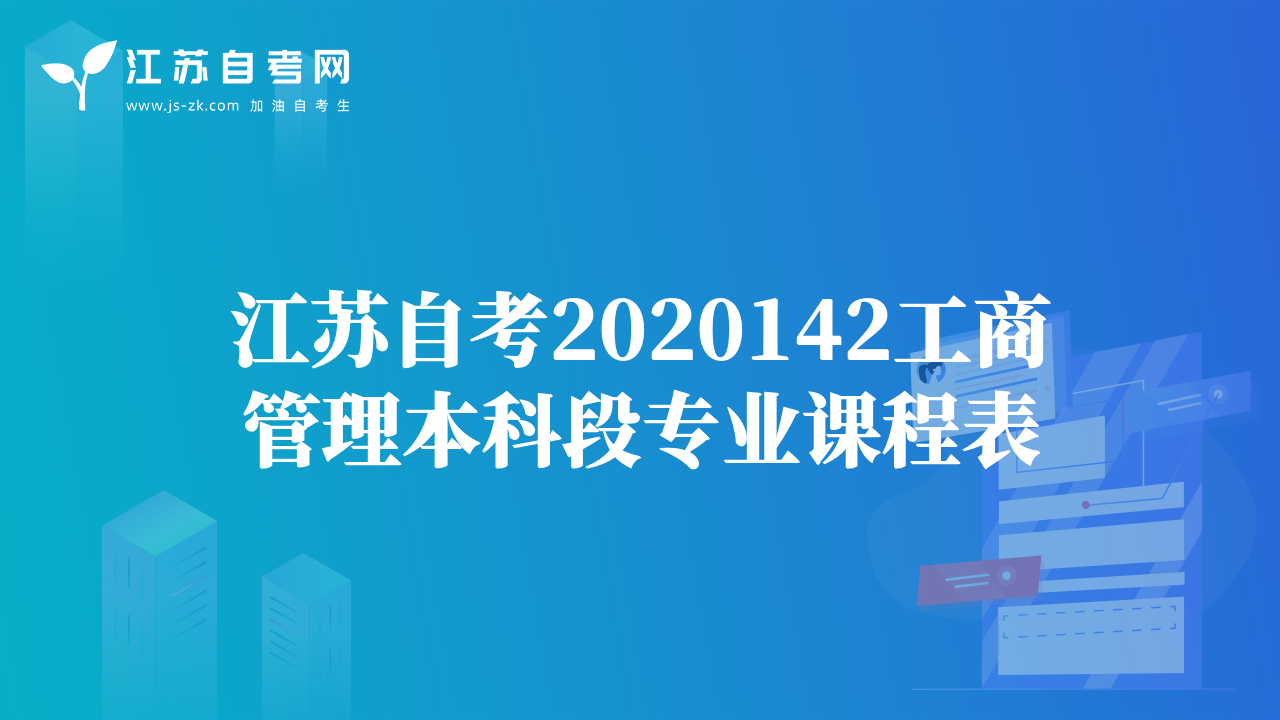 江苏自考网
www.js-zk.com 加油自考生

江苏自考2020142工商管理本科段专业课程表